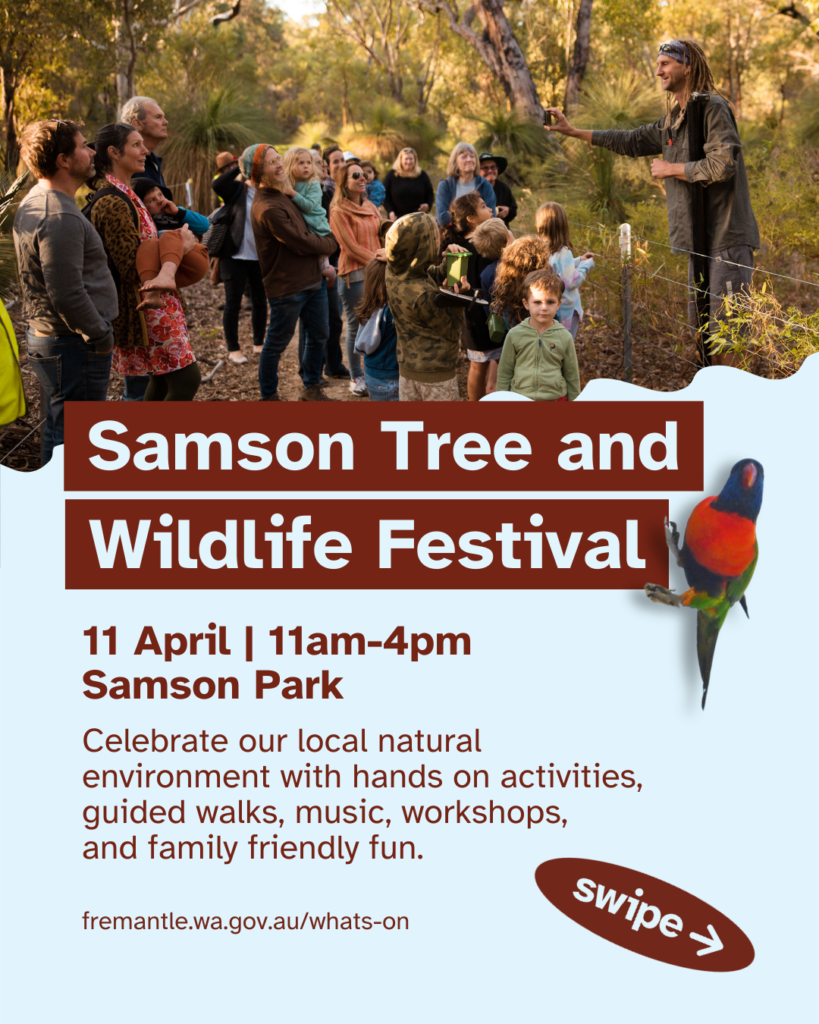 Samson Tree and Wildlife Festival

11 April | 11am-4pm
Samson Park

Celebrate our local natural environment with hands on activities, guided walks, music, workshops, and family friendly fun.

fremantle.wa.gov.au/whats-on

swipe →